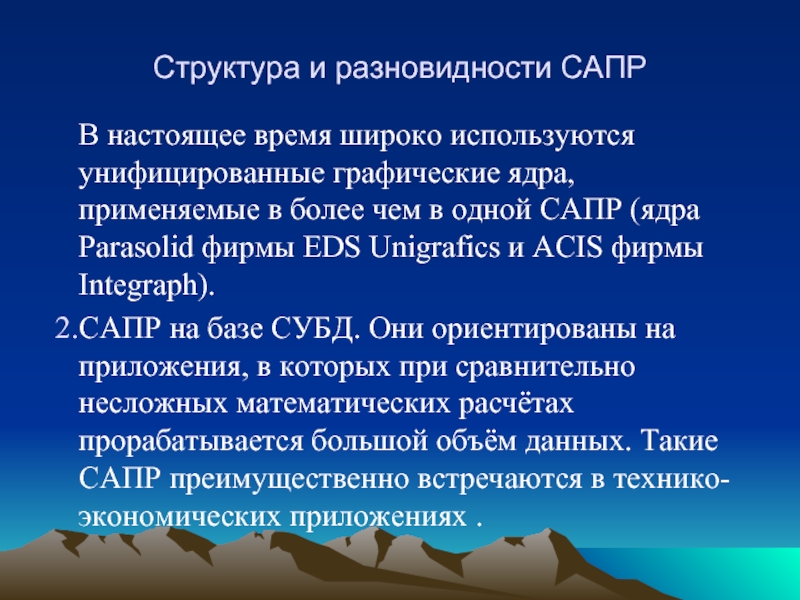 Структура и разновидности САПР

В настоящее время широко используются унифицированные графические ядра, применяемые в более чем в одной САПР (ядра Parasolid фирмы EDS Unigrafics и ACIS фирмы Integraph).

2.САПР на базе СУБД. Они ориентированы на приложения, в которых при сравнительно несложных математических расчётах прорабатывается большой объём данных. Такие САПР преимущественно встречаются в технико-экономических приложениях .